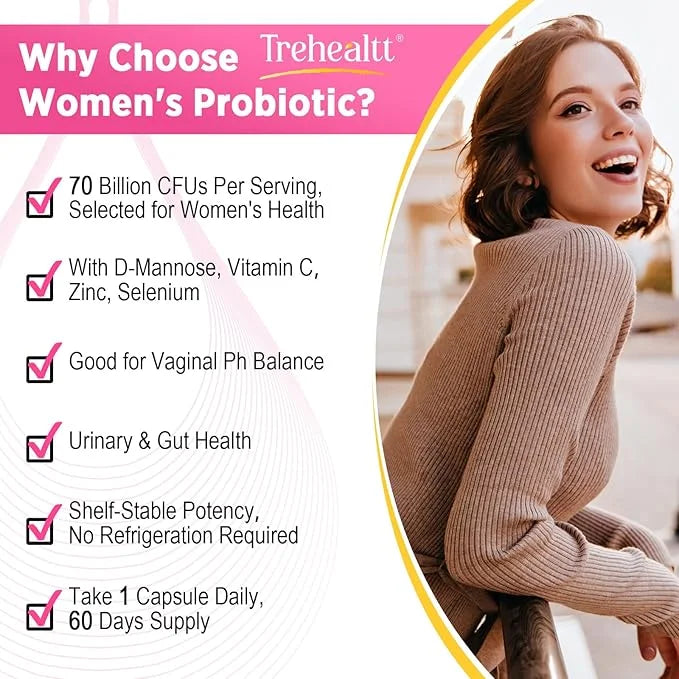 Why Choose Trehealtt®
Women's Probiotic?

70 Billion CFUs Per Serving, Selected for Women's Health

With D-Mannose, Vitamin C, Zinc, Selenium

Good for Vaginal Ph Balance

Urinary & Gut Health

Shelf-Stable Potency, No Refrigeration Required

Take 1 Capsule Daily, 60 Days Supply